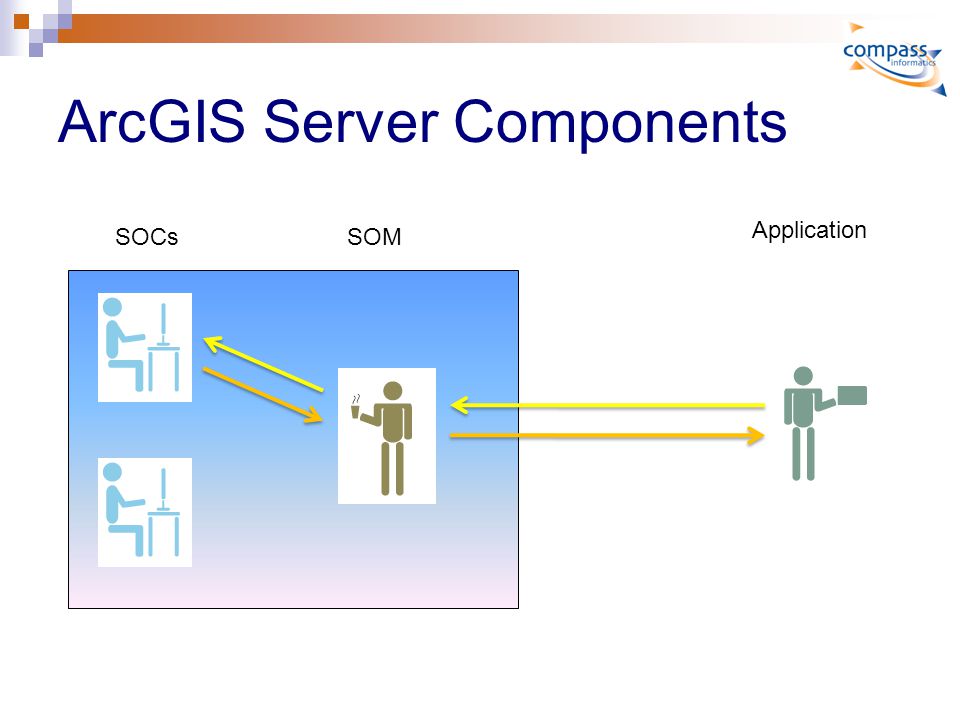 compass informatics

ArcGIS Server Components

SOCs

SOM

Application